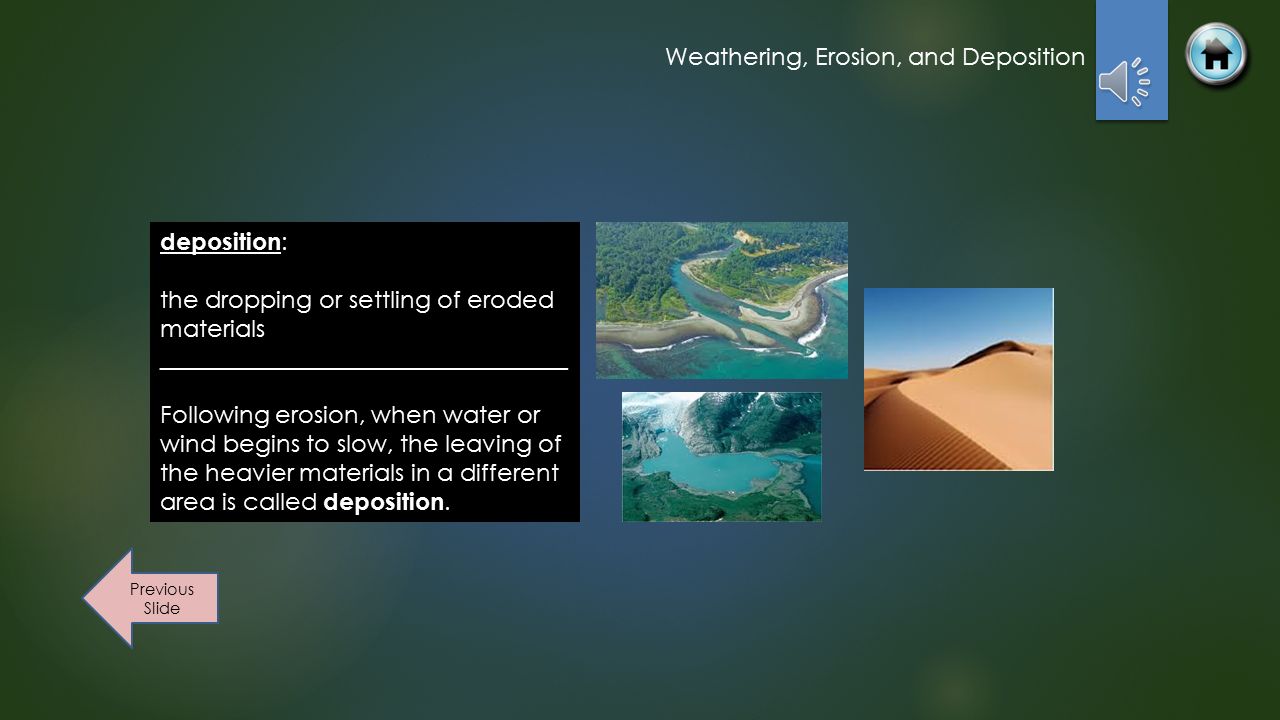 Weathering, Erosion, and Deposition

deposition:

the dropping or settling of eroded materials

Following erosion, when water or wind begins to slow, the leaving of the heavier materials in a different area is called deposition.

Previous Slide